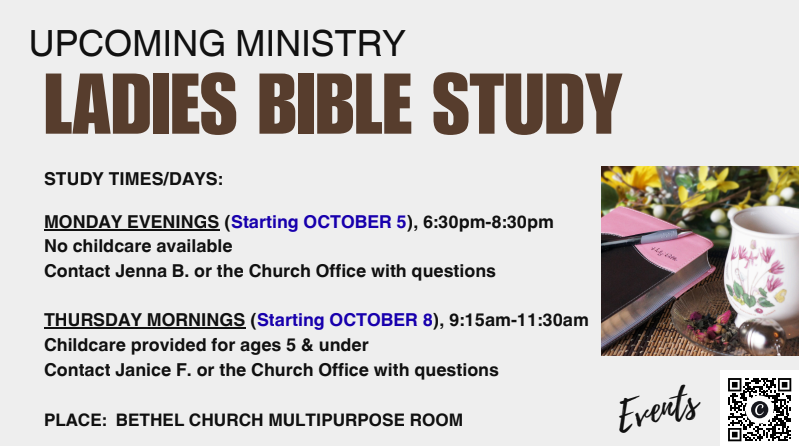 UPCOMING MINISTRY
LADIES BIBLE STUDY

STUDY TIMES/DAYS:

MONDAY EVENINGS (Starting OCTOBER 5), 6:30pm-8:30pm
No childcare available
Contact Jenna B. or the Church Office with questions

THURSDAY MORNINGS (Starting OCTOBER 8), 9:15am-11:30am
Childcare provided for ages 5 & under
Contact Janice F. or the Church Office with questions

PLACE: BETHEL CHURCH MULTIPURPOSE ROOM

Events